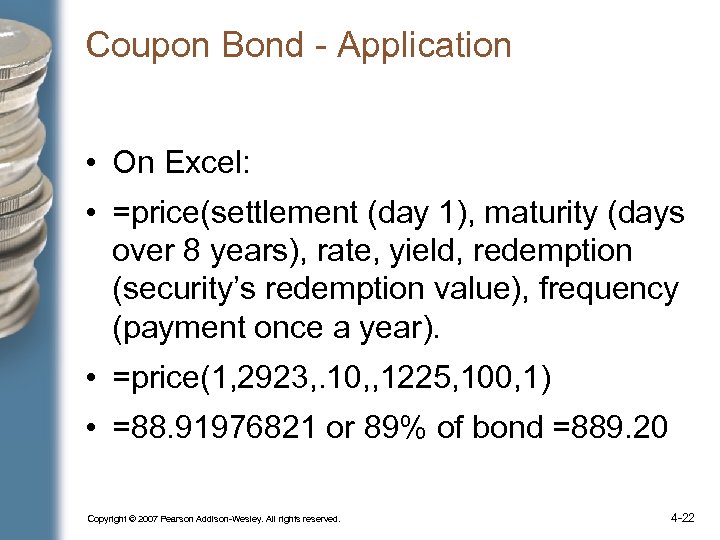 Coupon Bond - Application

• On Excel:

• =price(settlement (day 1), maturity (days over 8 years), rate, yield, redemption (security's redemption value), frequency (payment once a year).

• =price(1,2923,.10,,1225,100,1)

• =88.91976821 or 89% of bond =889.20

Copyright © 2007 Pearson Addison-Wesley. All rights reserved.

4-22